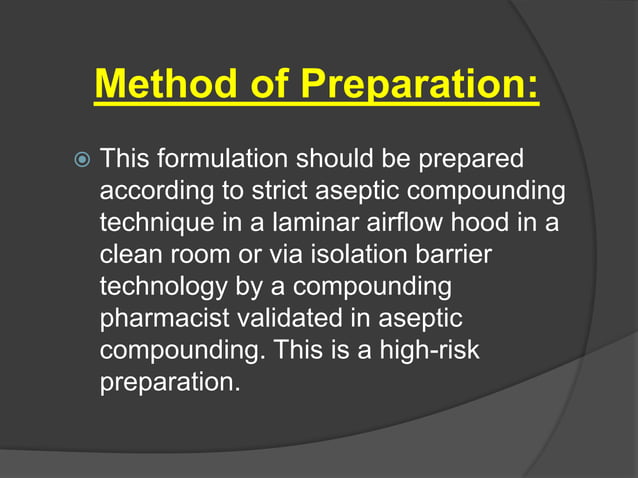 Method of Preparation:

This formulation should be prepared according to strict aseptic compounding technique in a laminar airflow hood in a clean room or via isolation barrier technology by a compounding pharmacist validated in aseptic compounding. This is a high-risk preparation.